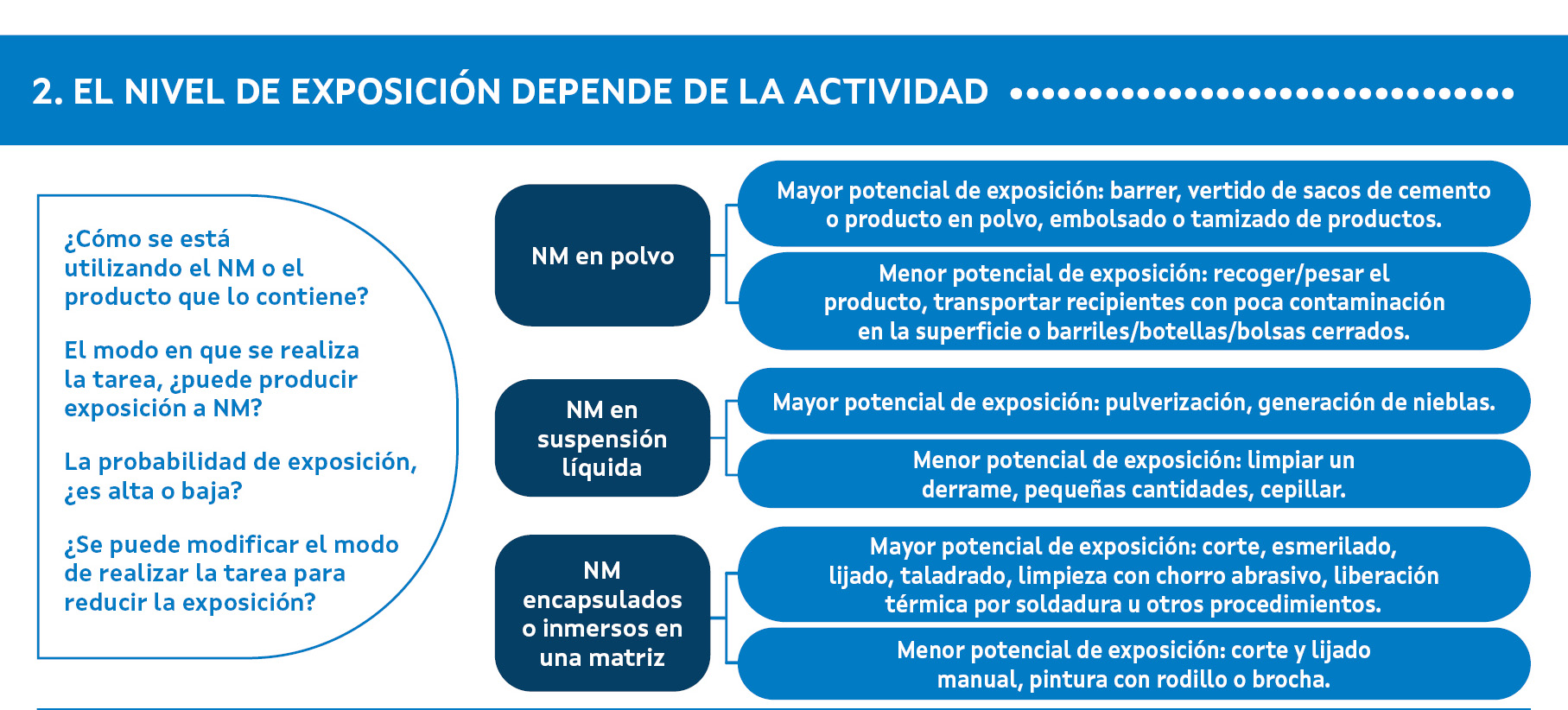 2. EL NIVEL DE EXPOSICIÓN DEPENDE DE LA ACTIVIDAD

¿Cómo se está utilizando el NM o el producto que lo contiene?

El modo en que se realiza la tarea, ¿puede producir exposición a NM?

La probabilidad de exposición, ¿es alta o baja?

¿Se puede modificar el modo de realizar la tarea para reducir la exposición?

NM en polvo

Mayor potencial de exposición: barrer, vertido de sacos de cemento o producto en polvo, embolsado o tamizado de productos.

Menor potencial de exposición: recoger/pesar el producto, transportar recipientes con poca contaminación en la superficie o barriles/botellas/bolsas cerrados.

NM en suspensión líquida

Mayor potencial de exposición: pulverización, generación de nieblas.

Menor potencial de exposición: limpiar un derrame, pequeñas cantidades, cepillar.

NM encapsulados o inmersos en una matriz

Mayor potencial de exposición: corte, esmerilado, lijado, taladrado, limpieza con chorro abrasivo, liberación térmica por soldadura u otros procedimientos.

Menor potencial de exposición: corte y lijado manual, pintura con rodillo o brocha.